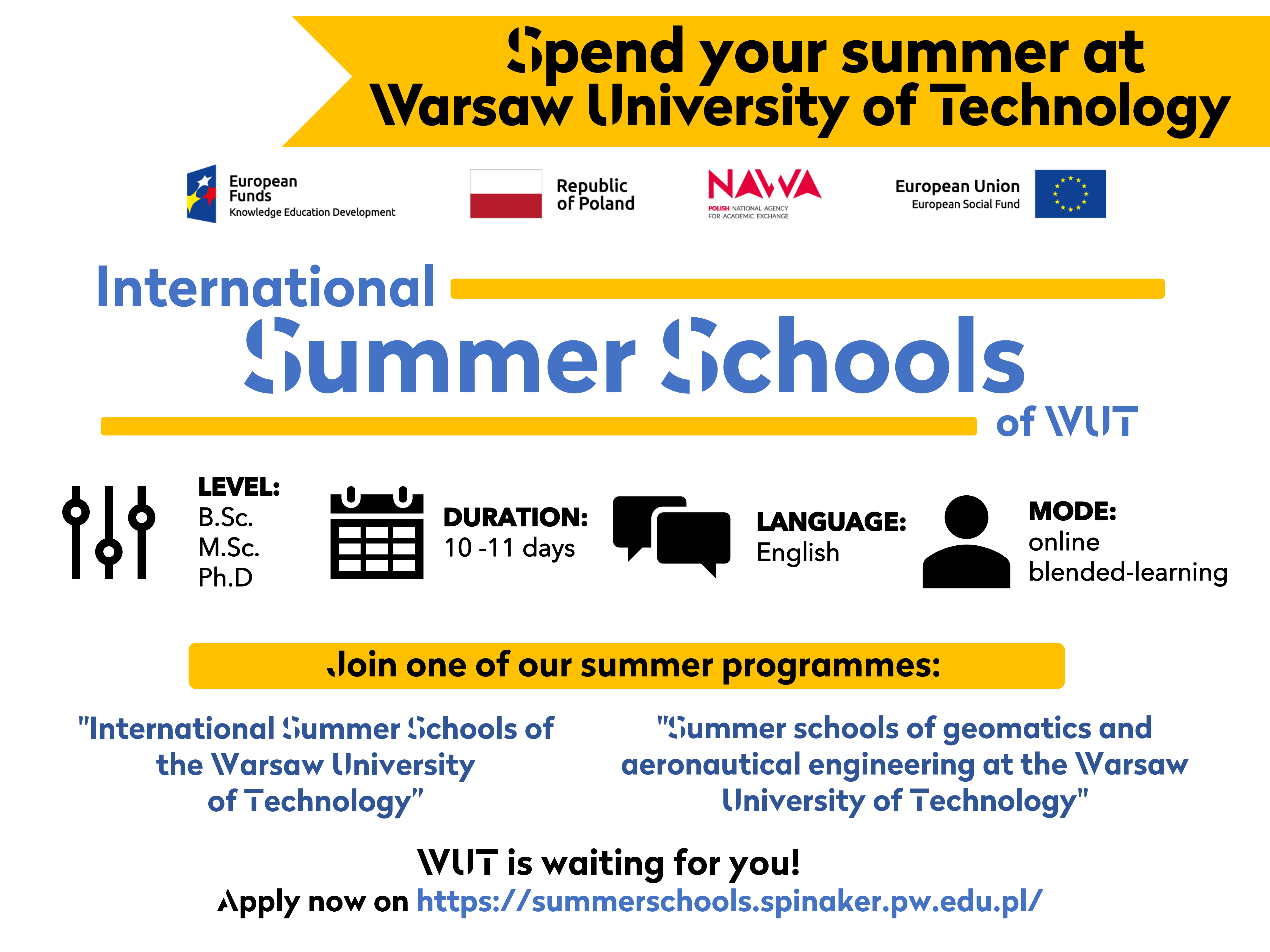 Spend your summer at Warsaw University of Technology

European Funds
Knowledge Education Development

Republic of Poland

NAWA
POLISH NATIONAL AGENCY FOR ACADEMIC EXCHANGE

European Union
European Social Fund

International
Summer Schools
of WUT

LEVEL:
B.Sc.
M.Sc.
Ph.D

DURATION:
10 -11 days

LANGUAGE:
English

MODE:
online
blended-learning

Join one of our summer programmes:

"International Summer Schools of the Warsaw University of Technology"

"Summer schools of geomatics and aeronautical engineering at the Warsaw University of Technology"

WUT is waiting for you!
Apply now on https://summerschools.spinaker.pw.edu.pl/